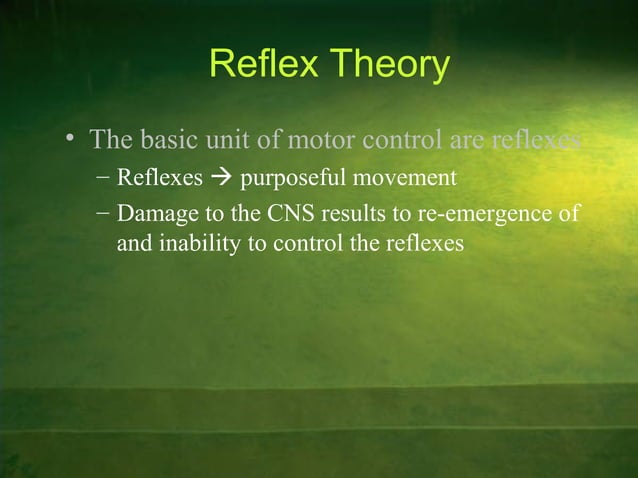 Reflex Theory

• The basic unit of motor control are reflexes
– Reflexes → purposeful movement
– Damage to the CNS results to re-emergence of and inability to control the reflexes